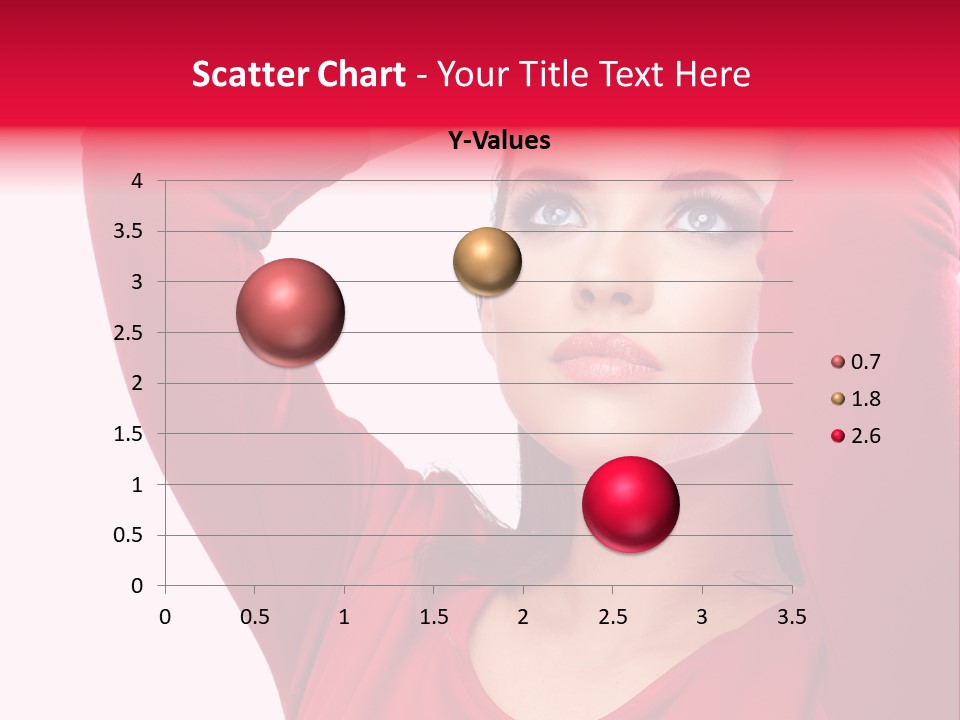 Scatter Chart - Your Title Text Here

Y-Values

4
3.5
3
2.5
2
1.5
1
0.5
0

0 0.5 1 1.5 2 2.5 3 3.5

0.7
1.8
2.6